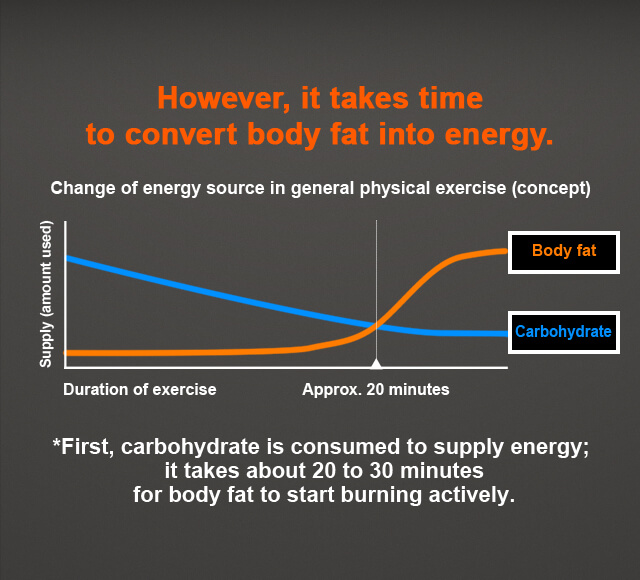 However, it takes time to convert body fat into energy.

Change of energy source in general physical exercise (concept)

Supply (amount used)

Body fat

Carbohydrate

Duration of exercise

Approx. 20 minutes

*First, carbohydrate is consumed to supply energy; it takes about 20 to 30 minutes for body fat to start burning actively.